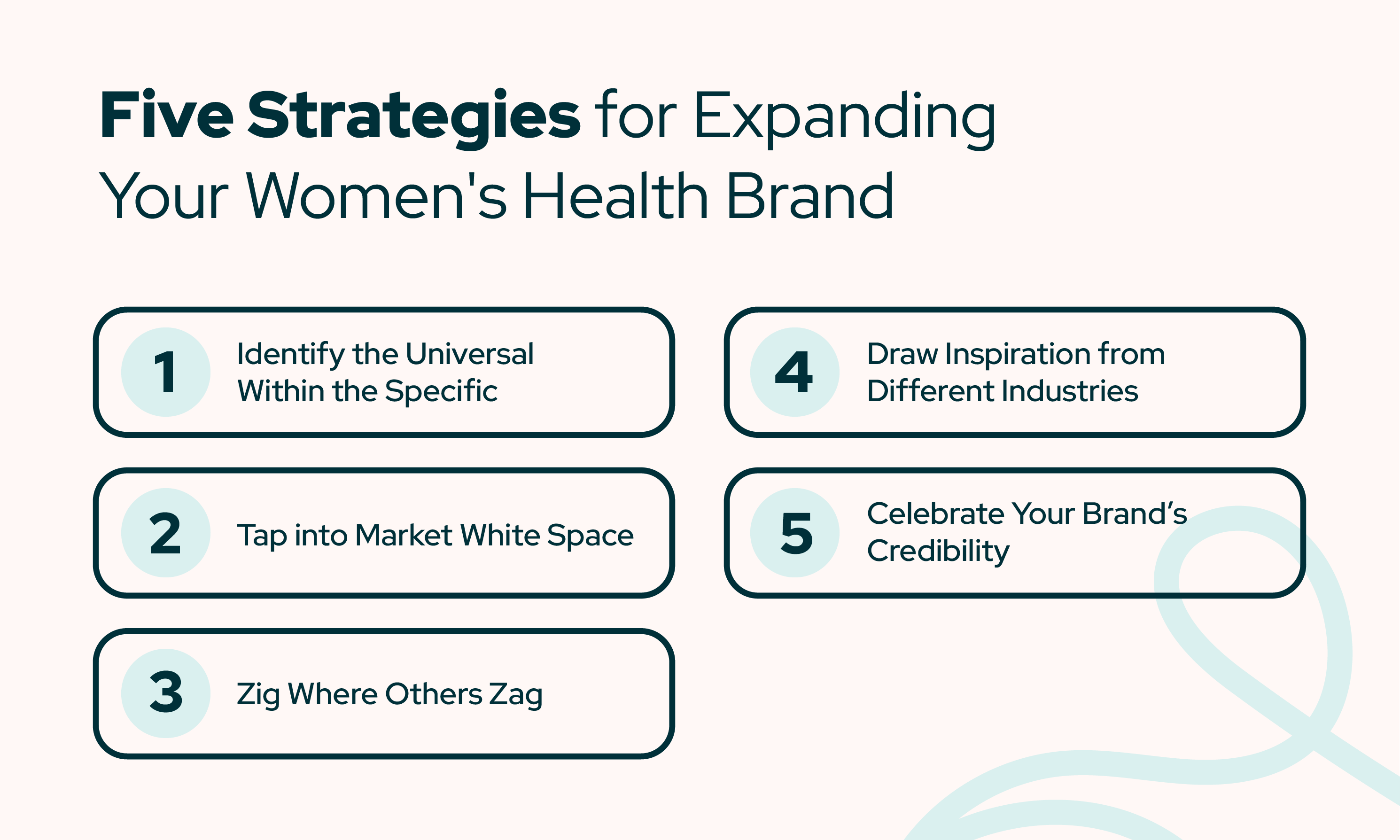 Five Strategies for Expanding Your Women's Health Brand

1 Identify the Universal Within the Specific

2 Tap into Market White Space

3 Zig Where Others Zag

4 Draw Inspiration from Different Industries

5 Celebrate Your Brand’s Credibility